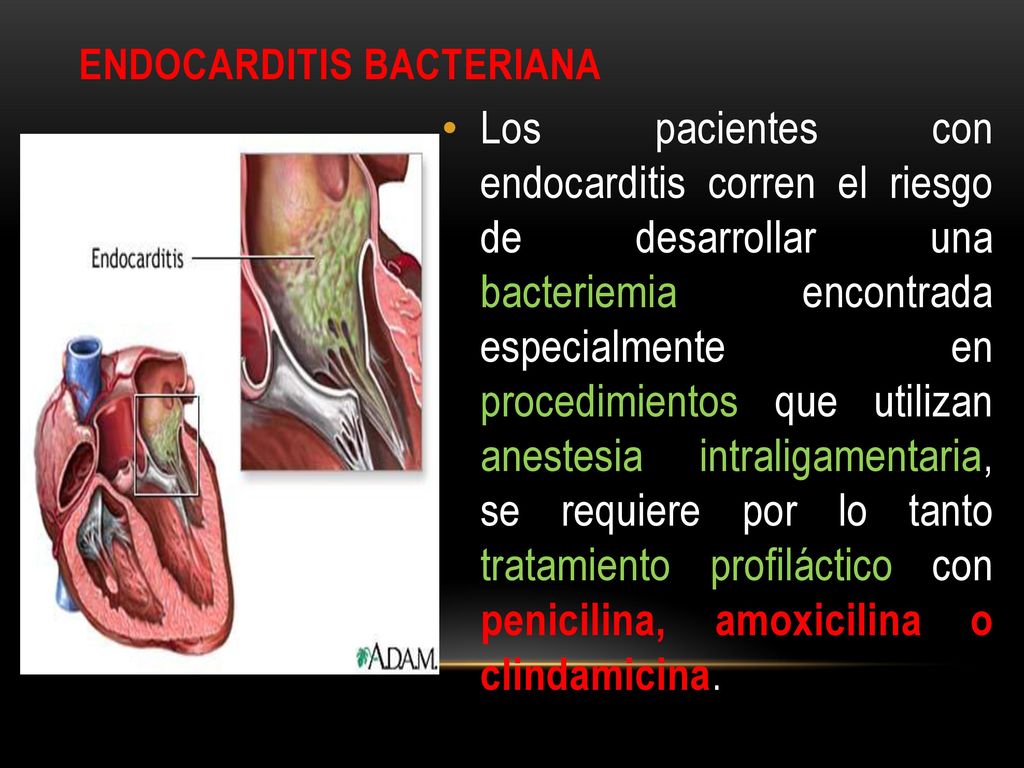 ENDOCARDITIS BACTERIANA

Endocarditis

A.D.A.M.

• Los pacientes con endocarditis corren el riesgo de desarrollar una bacteriemia encontrada especialmente en procedimientos que utilizan anestesia intraligamentaria, se requiere por lo tanto tratamiento profiláctico con penicilina, amoxicilina o clindamicina.